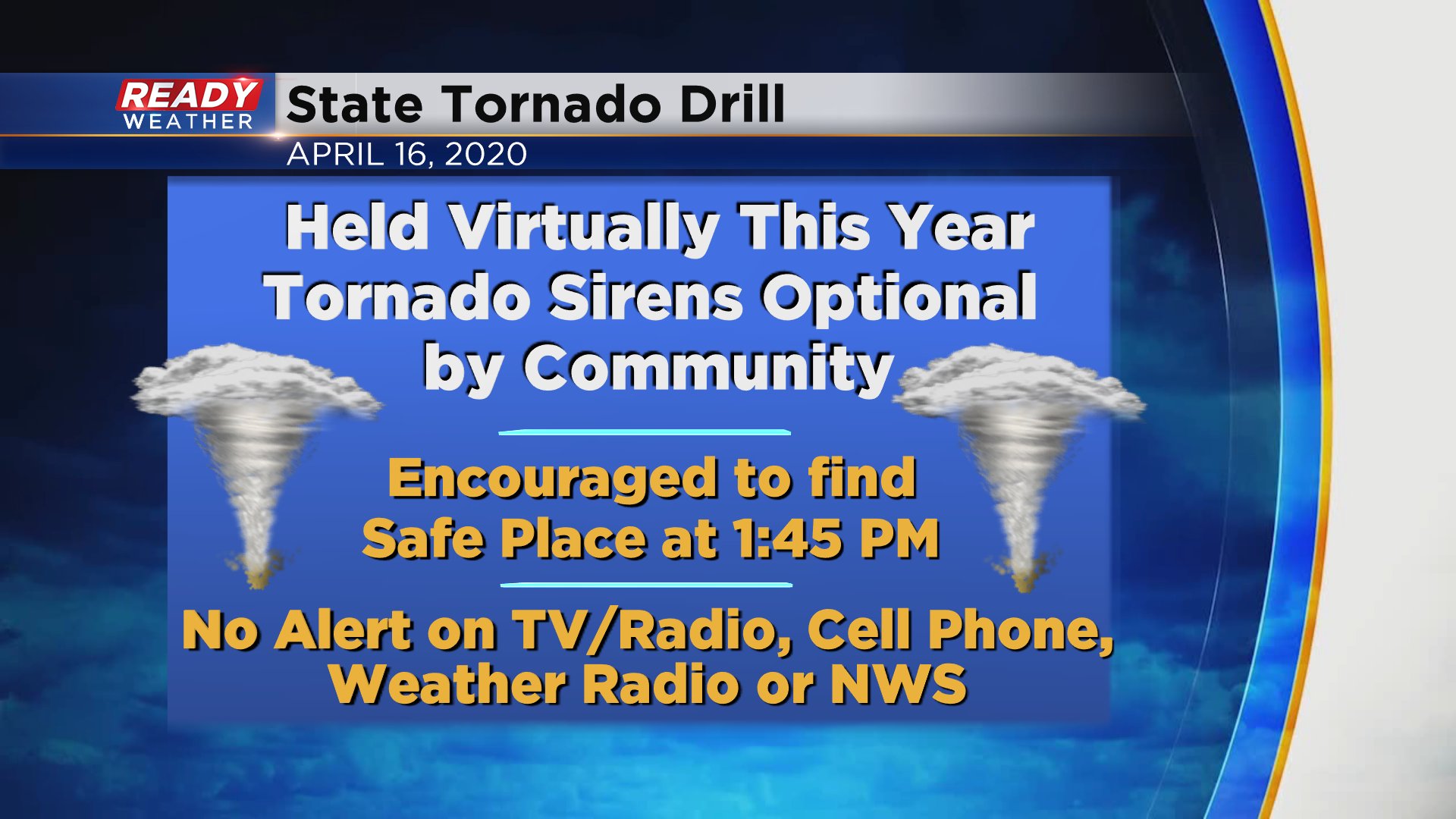 READY WEATHER

State Tornado Drill

APRIL 16, 2020

Held Virtually This Year
Tornado Sirens Optional by Community

Encouraged to find Safe Place at 1:45 PM

No Alert on TV/Radio, Cell Phone, Weather Radio or NWS